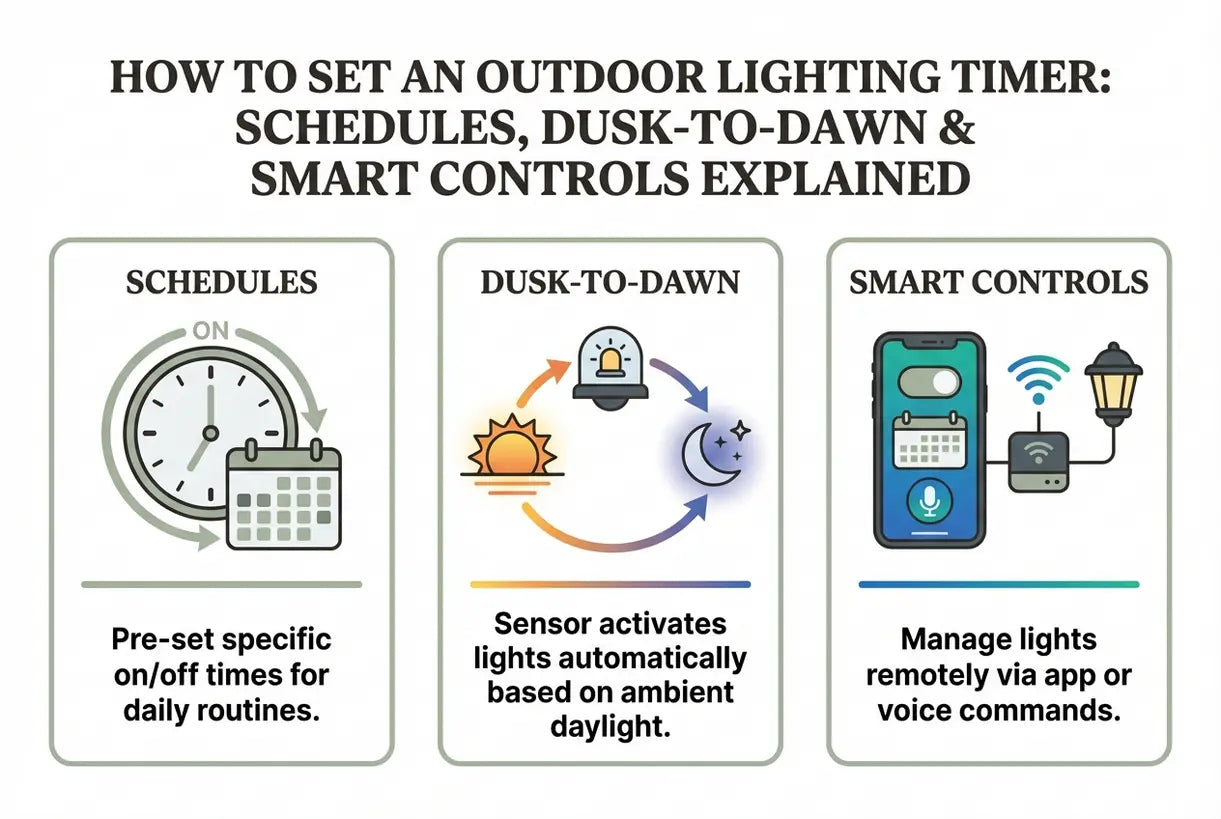 HOW TO SET AN OUTDOOR LIGHTING TIMER: SCHEDULES, DUSK-TO-DAWN & SMART CONTROLS EXPLAINED

SCHEDULES

ON

Pre-set specific on/off times for daily routines.

DUSK-TO-DAWN

Sensor activates lights automatically based on ambient daylight.

SMART CONTROLS

Manage lights remotely via app or voice commands.